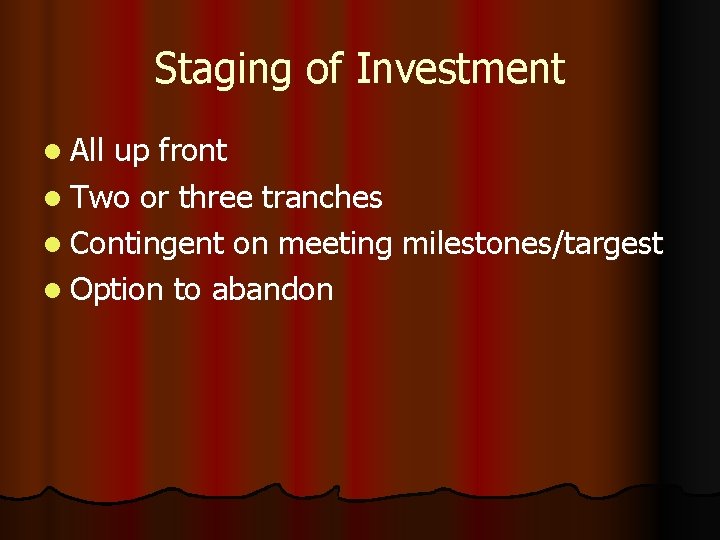 Staging of Investment

- All up front
- Two or three tranches
- Contingent on meeting milestones/targest
- Option to abandon